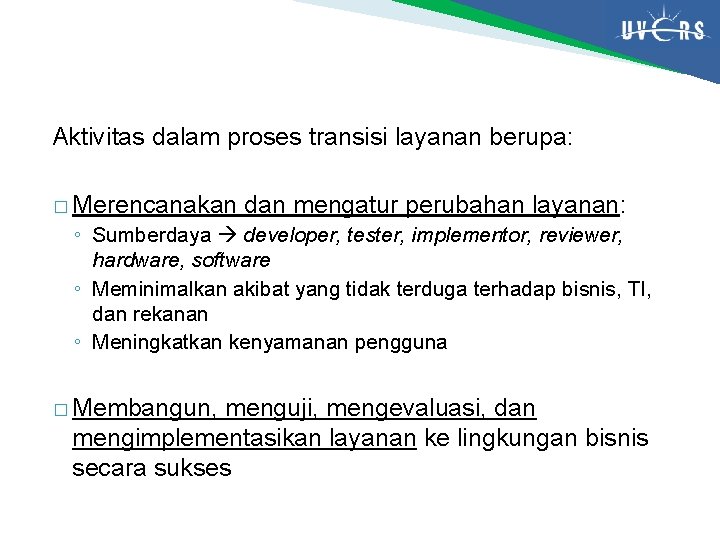 UVERS

Aktivitas dalam proses transisi layanan berupa:

□ Merencanakan dan mengatur perubahan layanan:
◦ Sumberdaya → developer, tester, implementor, reviewer, hardware, software
◦ Meminimalkan akibat yang tidak terduga terhadap bisnis, TI, dan rekanan
◦ Meningkatkan kenyamanan pengguna

□ Membangun, menguji, mengevaluasi, dan mengimplementasikan layanan ke lingkungan bisnis secara sukses